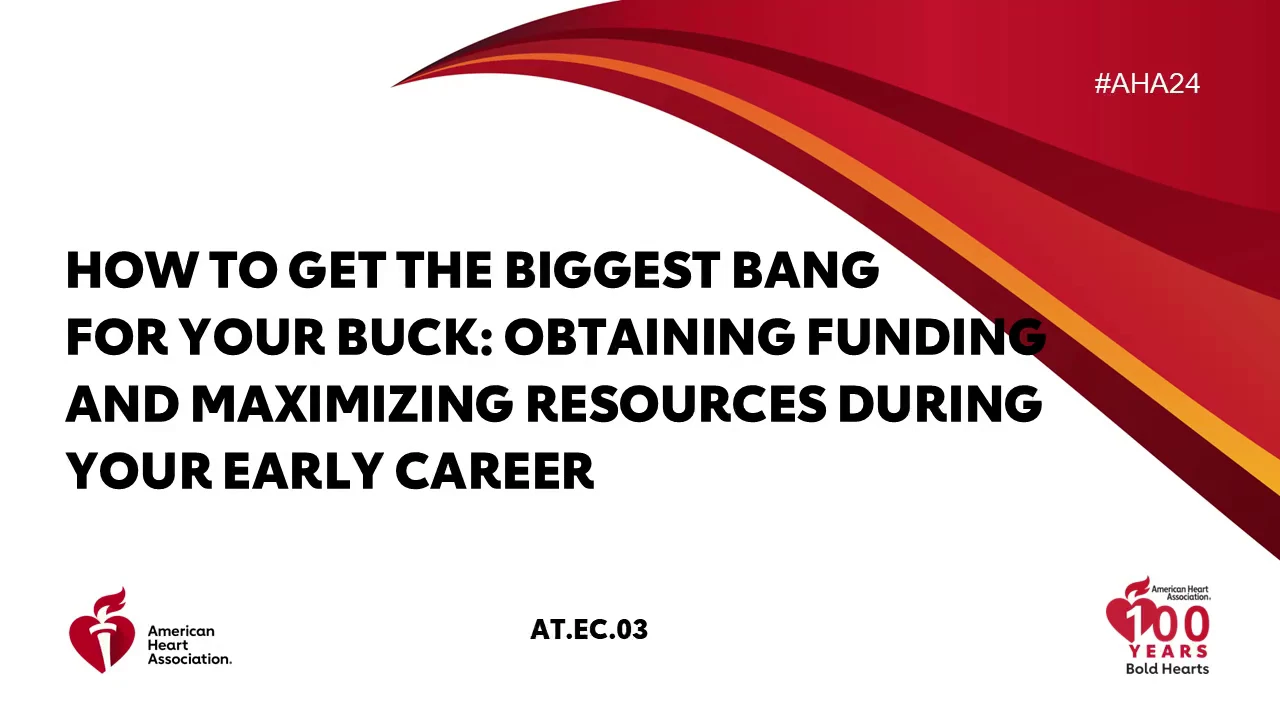 #AHA24

HOW TO GET THE BIGGEST BANG FOR YOUR BUCK: OBTAINING FUNDING AND MAXIMIZING RESOURCES DURING YOUR EARLY CAREER

American Heart Association.

AT.EC.03

American Heart Association.
100 YEARS
Bold Hearts